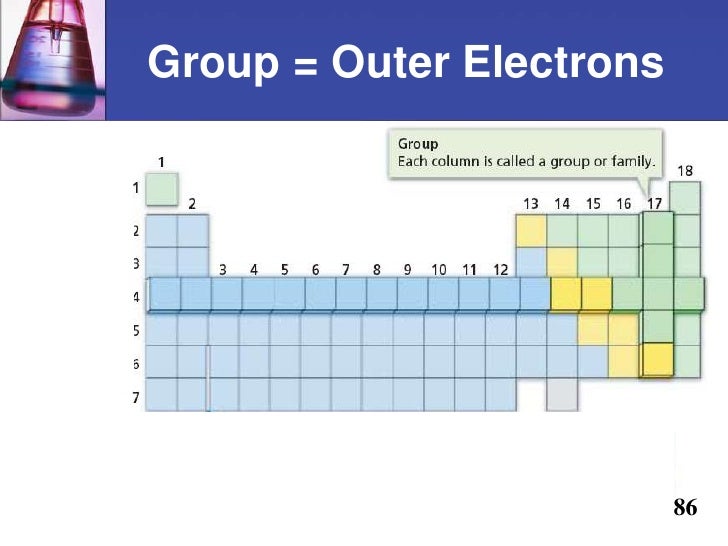 Group = Outer Electrons

Group
Each column is called a group or family.

1
18
1
2
13 14 15 16 17
2
3
3 4 5 6 7 8 9 10 11 12
4
5
6
7

86